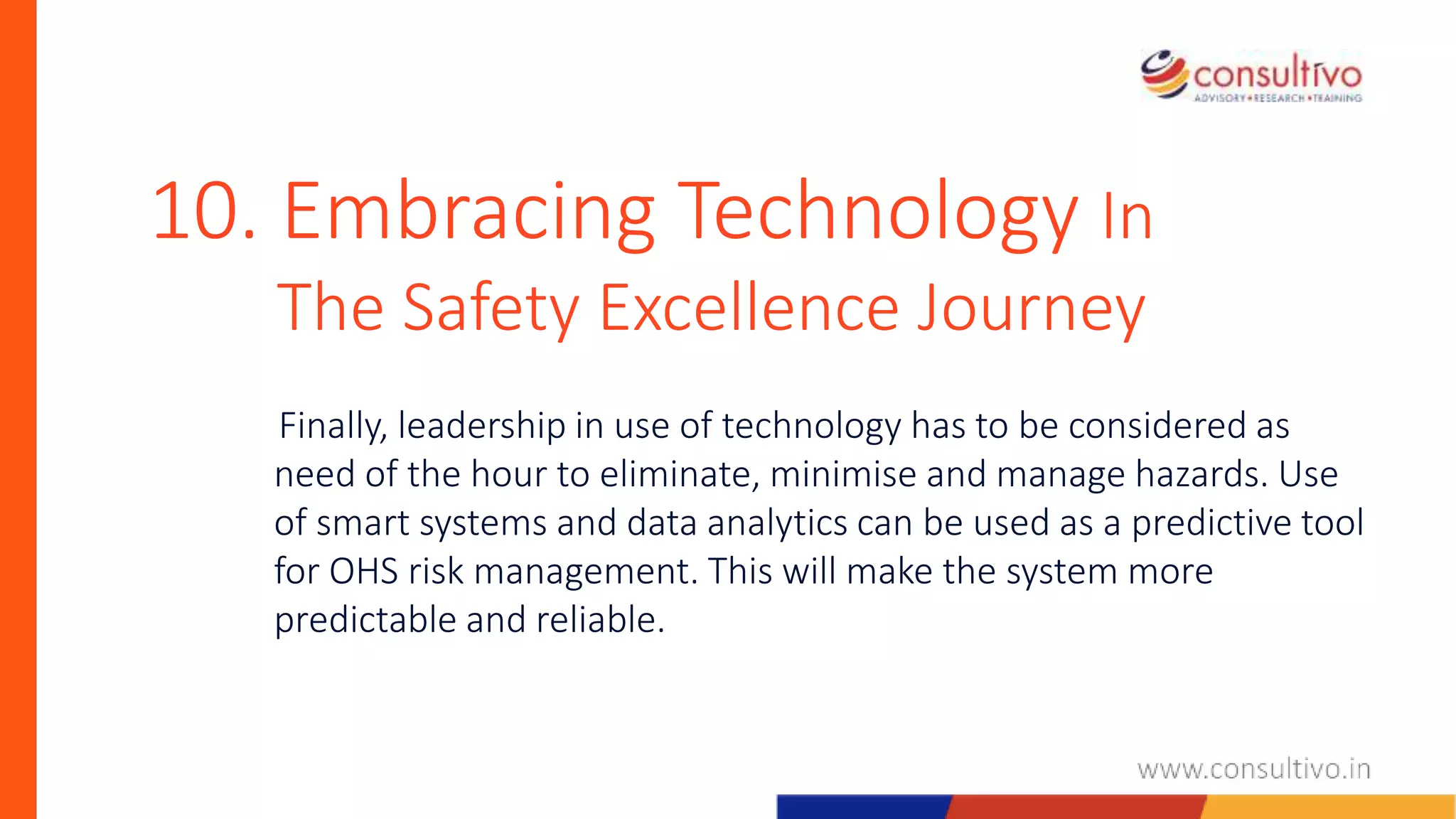 consultivo
ADVISORY • RESEARCH • TRAINING

10. Embracing Technology In The Safety Excellence Journey

Finally, leadership in use of technology has to be considered as need of the hour to eliminate, minimise and manage hazards. Use of smart systems and data analytics can be used as a predictive tool for OHS risk management. This will make the system more predictable and reliable.

www.consultivo.in